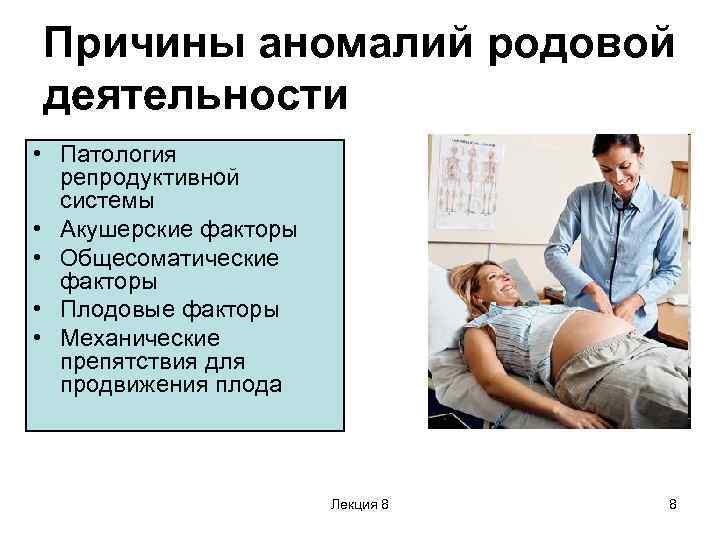 Причины аномалий родовой деятельности

• Патология репродуктивной системы
• Акушерские факторы
• Общесоматические факторы
• Плодовые факторы
• Механические препятствия для продвижения плода

Лекция 8

8